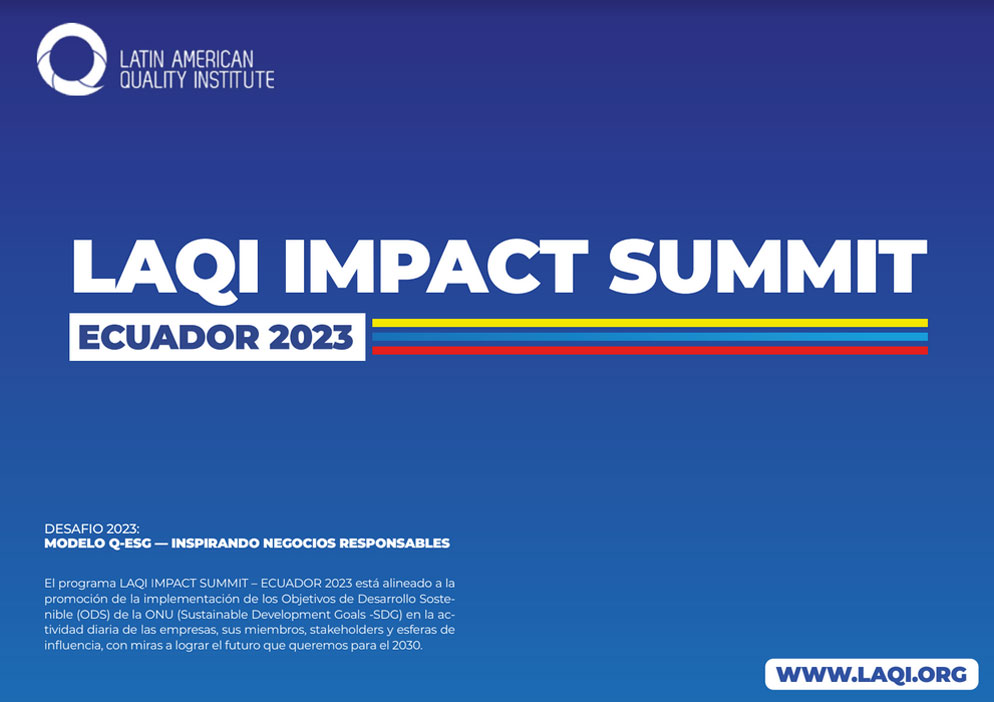 LATIN AMERICAN
QUALITY INSTITUTE

LAQI IMPACT SUMMIT
ECUADOR 2023

DESAFIO 2023:
MODELO Q-ESG — INSPIRANDO NEGOCIOS RESPONSABLES

El programa LAQI IMPACT SUMMIT – ECUADOR 2023 está alineado a la promoción de la implementación de los Objetivos de Desarrollo Sostenible (ODS) de la ONU (Sustainable Development Goals -SDG) en la actividad diaria de las empresas, sus miembros, stakeholders y esferas de influencia, con miras a lograr el futuro que queremos para el 2030.

WWW.LAQI.ORG